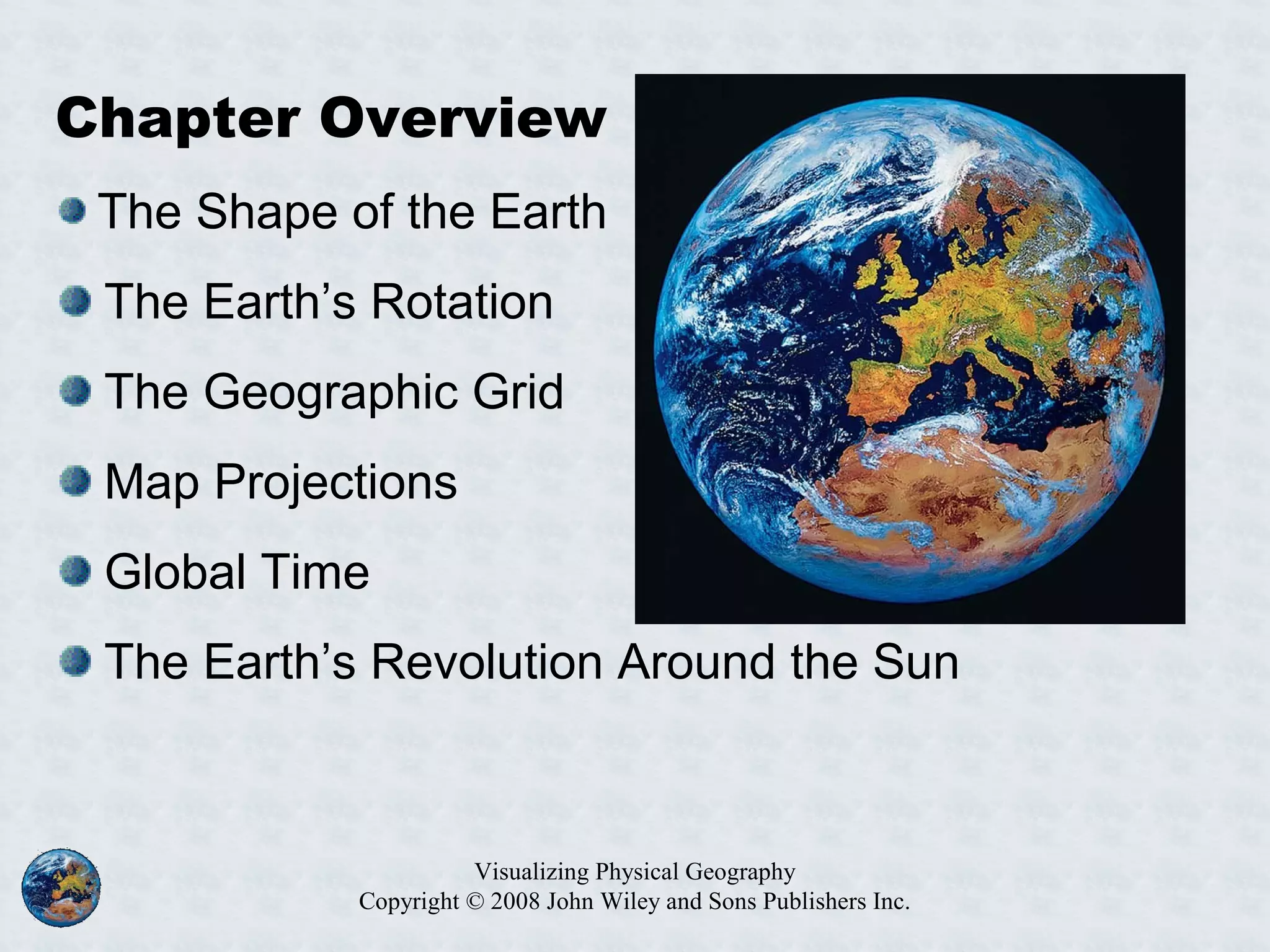 Chapter Overview

The Shape of the Earth

The Earth’s Rotation

The Geographic Grid

Map Projections

Global Time

The Earth’s Revolution Around the Sun

Visualizing Physical Geography
Copyright © 2008 John Wiley and Sons Publishers Inc.